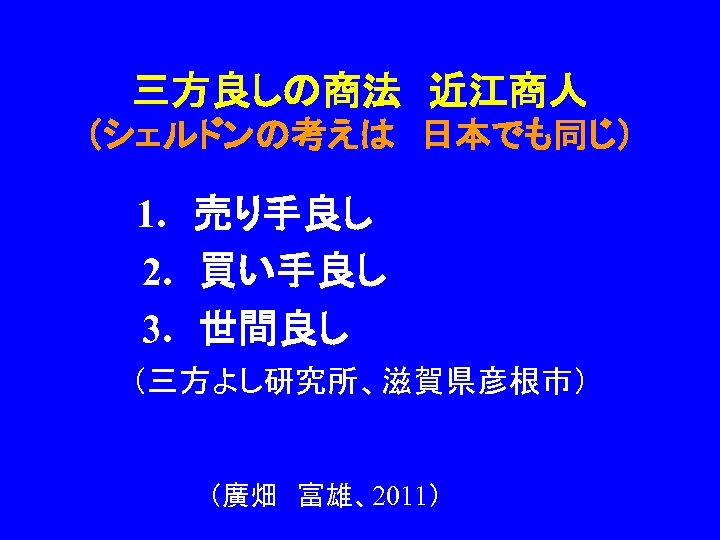 三方良しの商法　近江商人
（シェルドンの考えは　日本でも同じ）

1.  売り手良し
2.  買い手良し
3.  世間良し
（三方よし研究所、滋賀県彦根市）

（廣畑　富雄、2011）